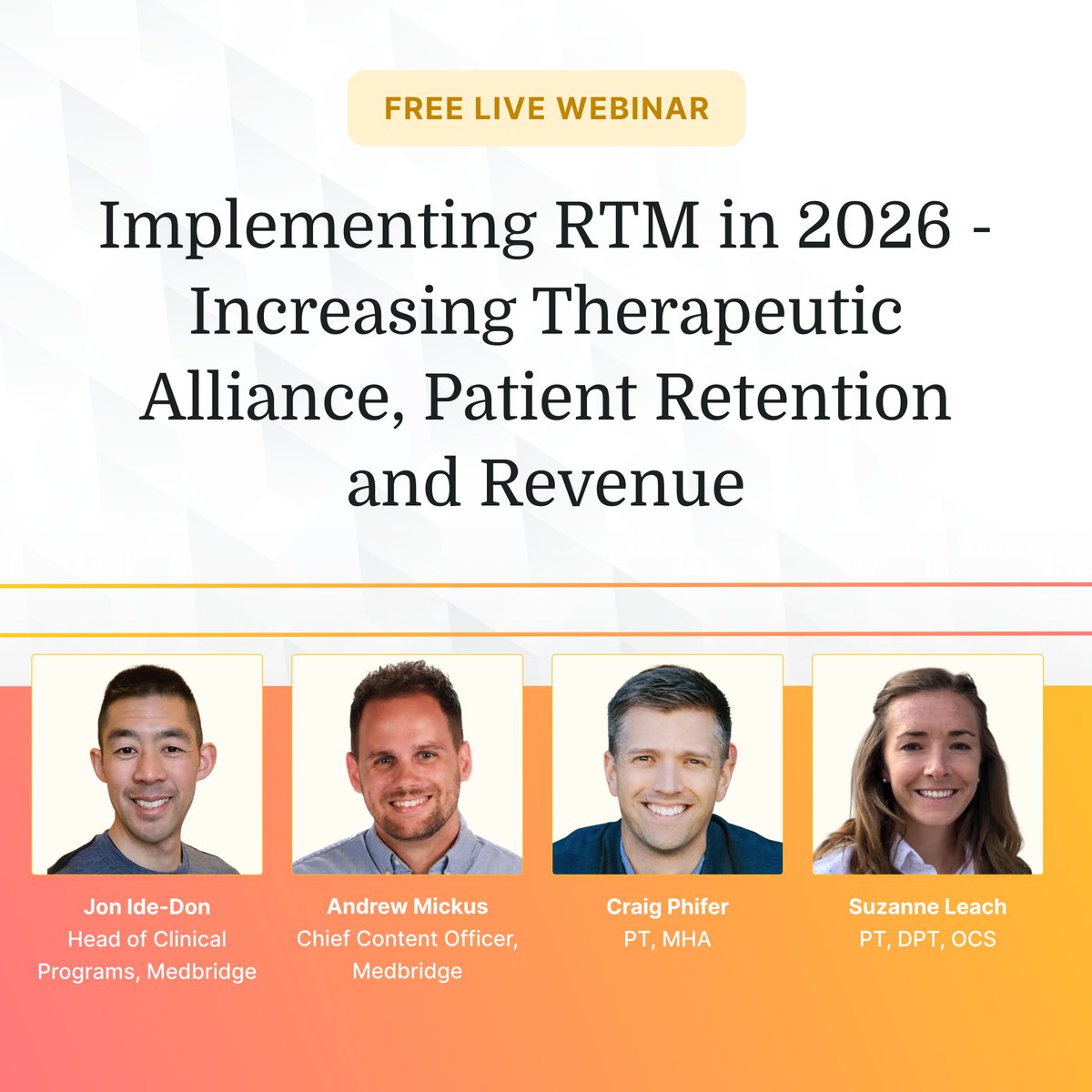 FREE LIVE WEBINAR

Implementing RTM in 2026 - Increasing Therapeutic Alliance, Patient Retention and Revenue

Jon Ide-Don
Head of Clinical Programs, Medbridge

Andrew Mickus
Chief Content Officer, Medbridge

Craig Phifer
PT, MHA

Suzanne Leach
PT, DPT, OCS